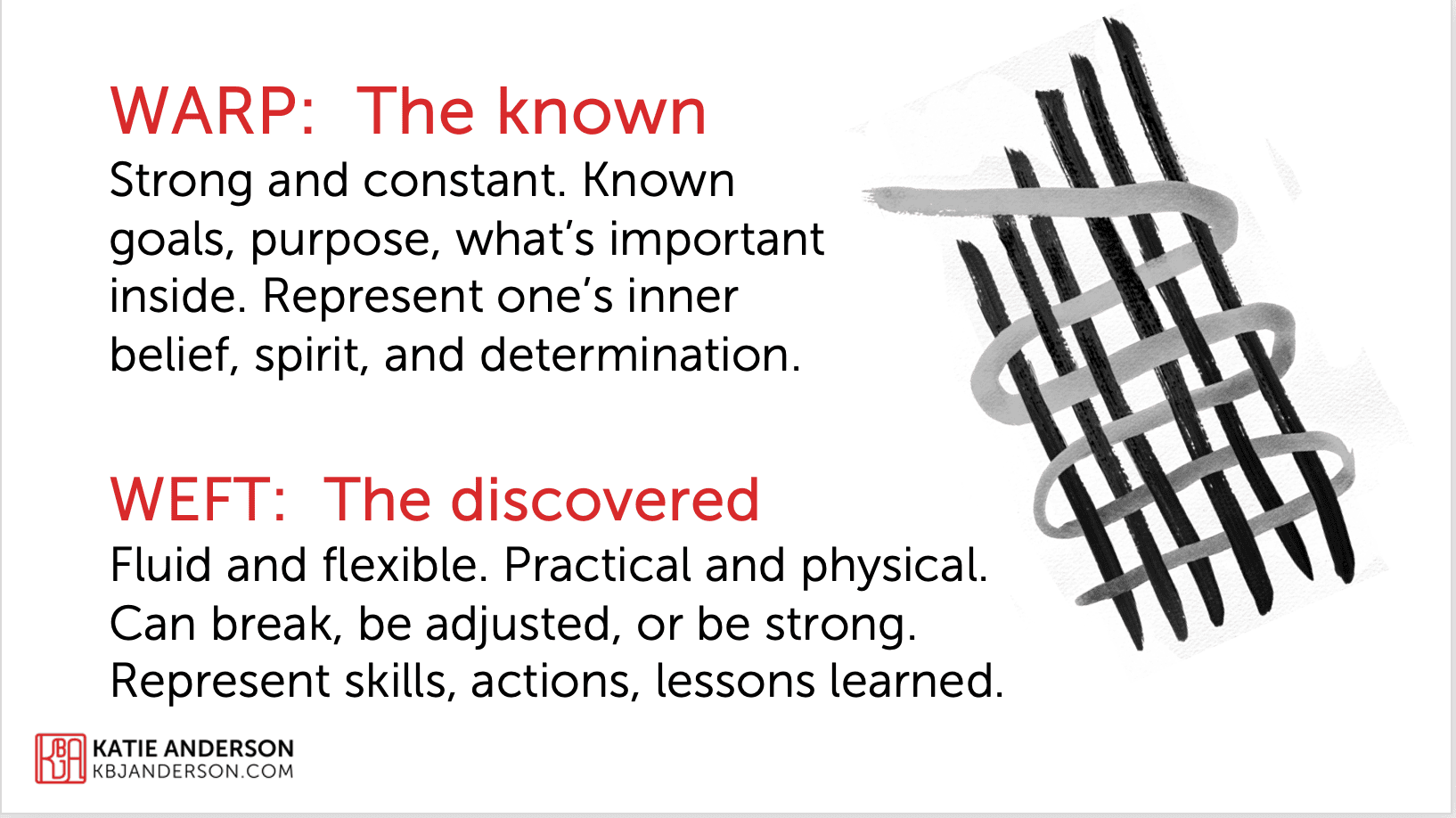 WARP:  The known
Strong and constant. Known goals, purpose, what's important inside. Represent one's inner belief, spirit, and determination.

WEFT:  The discovered
Fluid and flexible. Practical and physical. Can break, be adjusted, or be strong. Represent skills, actions, lessons learned.

KBJA
KATIE ANDERSON
KBJANDERSON.COM